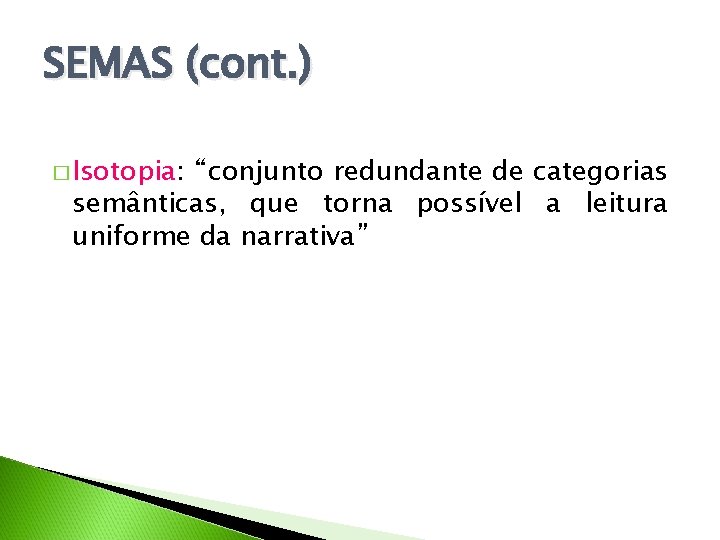 SEMAS (cont.)

□ Isotopia: “conjunto redundante de categorias semânticas, que torna possível a leitura uniforme da narrativa”